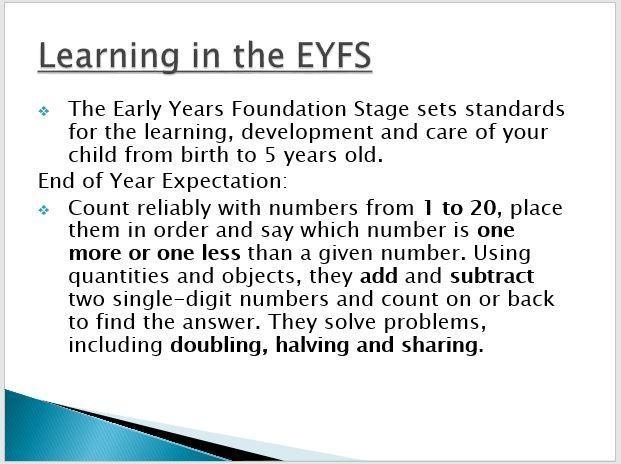 Learning in the EYFS

The Early Years Foundation Stage sets standards for the learning, development and care of your child from birth to 5 years old.

End of Year Expectation:

Count reliably with numbers from 1 to 20, place them in order and say which number is one more or one less than a given number. Using quantities and objects, they add and subtract two single-digit numbers and count on or back to find the answer. They solve problems, including doubling, halving and sharing.